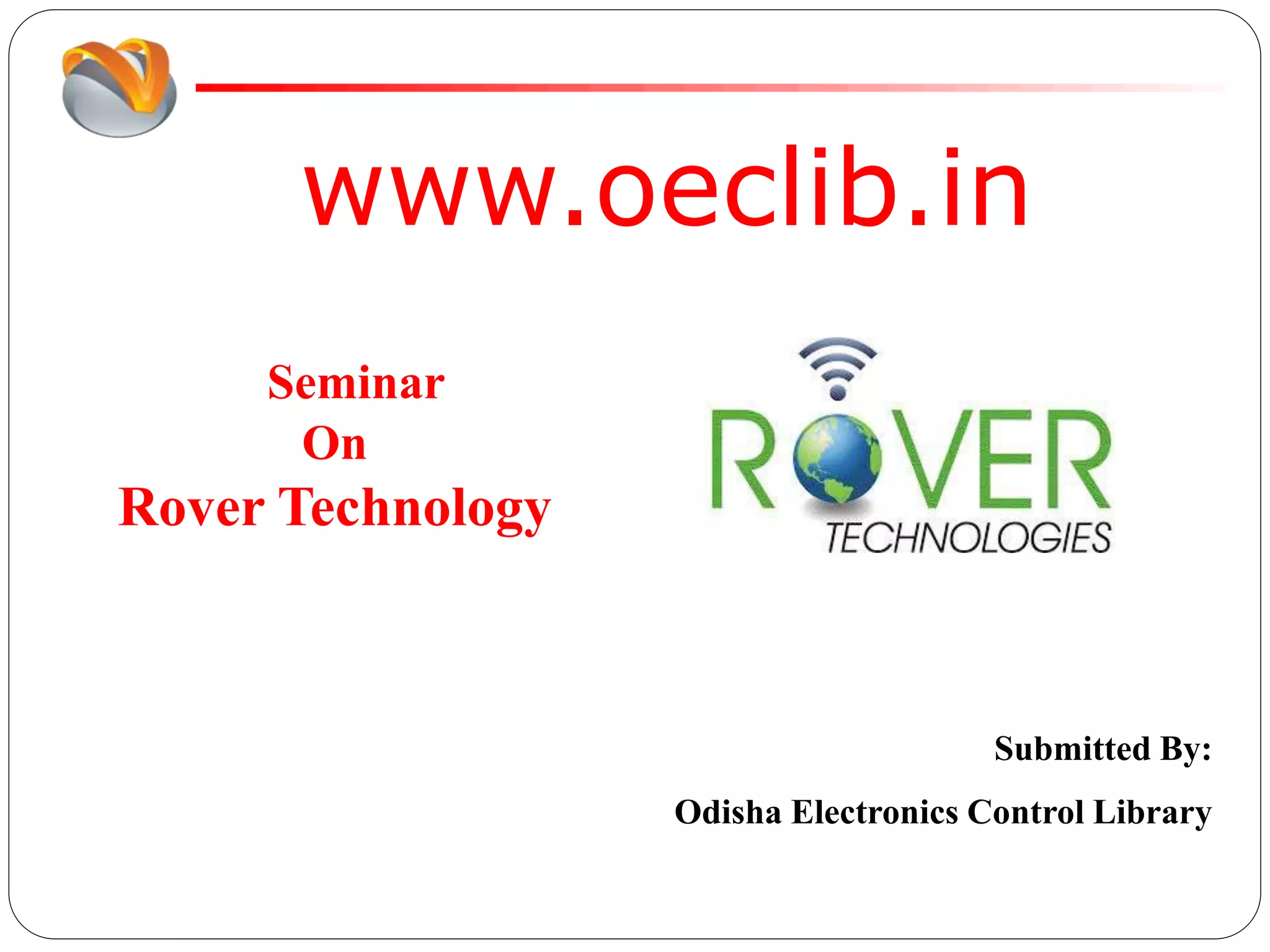 www.oeclib.in

Seminar
On
Rover Technology

ROVER
TECHNOLOGIES

Submitted By:

Odisha Electronics Control Library